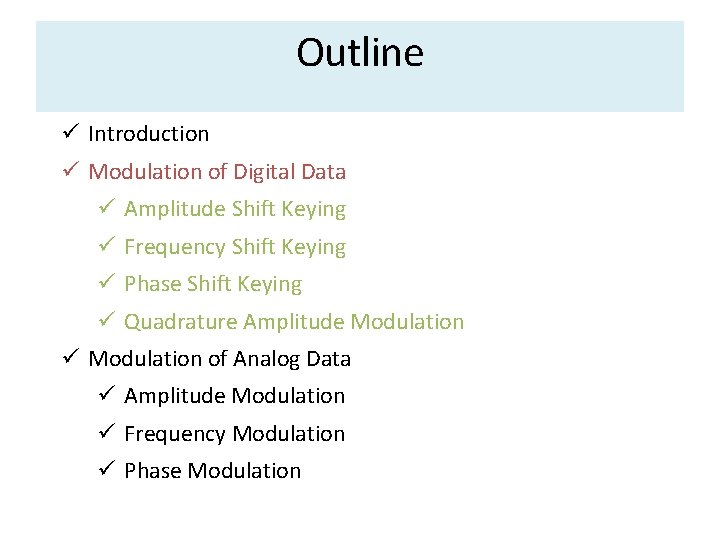 Outline

✓ Introduction
✓ Modulation of Digital Data
✓ Amplitude Shift Keying
✓ Frequency Shift Keying
✓ Phase Shift Keying
✓ Quadrature Amplitude Modulation
✓ Modulation of Analog Data
✓ Amplitude Modulation
✓ Frequency Modulation
✓ Phase Modulation